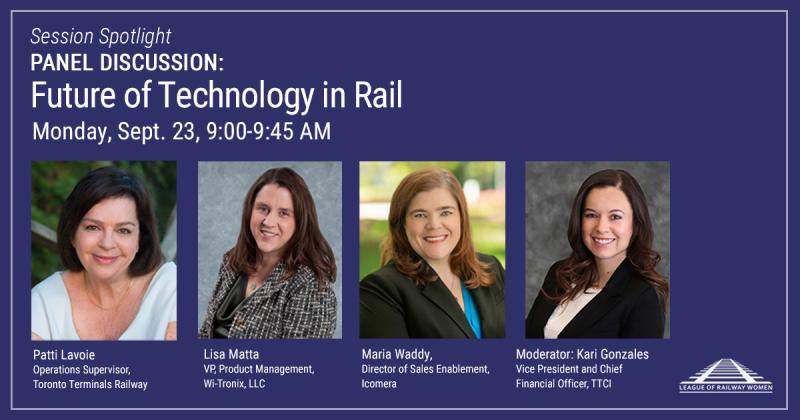 Session Spotlight
PANEL DISCUSSION:
Future of Technology in Rail
Monday, Sept. 23, 9:00-9:45 AM

Patti Lavoie
Operations Supervisor, Toronto Terminals Railway

Lisa Matta
VP, Product Management, Wi-Tronix, LLC

Maria Waddy,
Director of Sales Enablement, Icomera

Moderator: Kari Gonzales
Vice President and Chief Financial Officer, TTCI

LEAGUE OF RAILWAY WOMEN